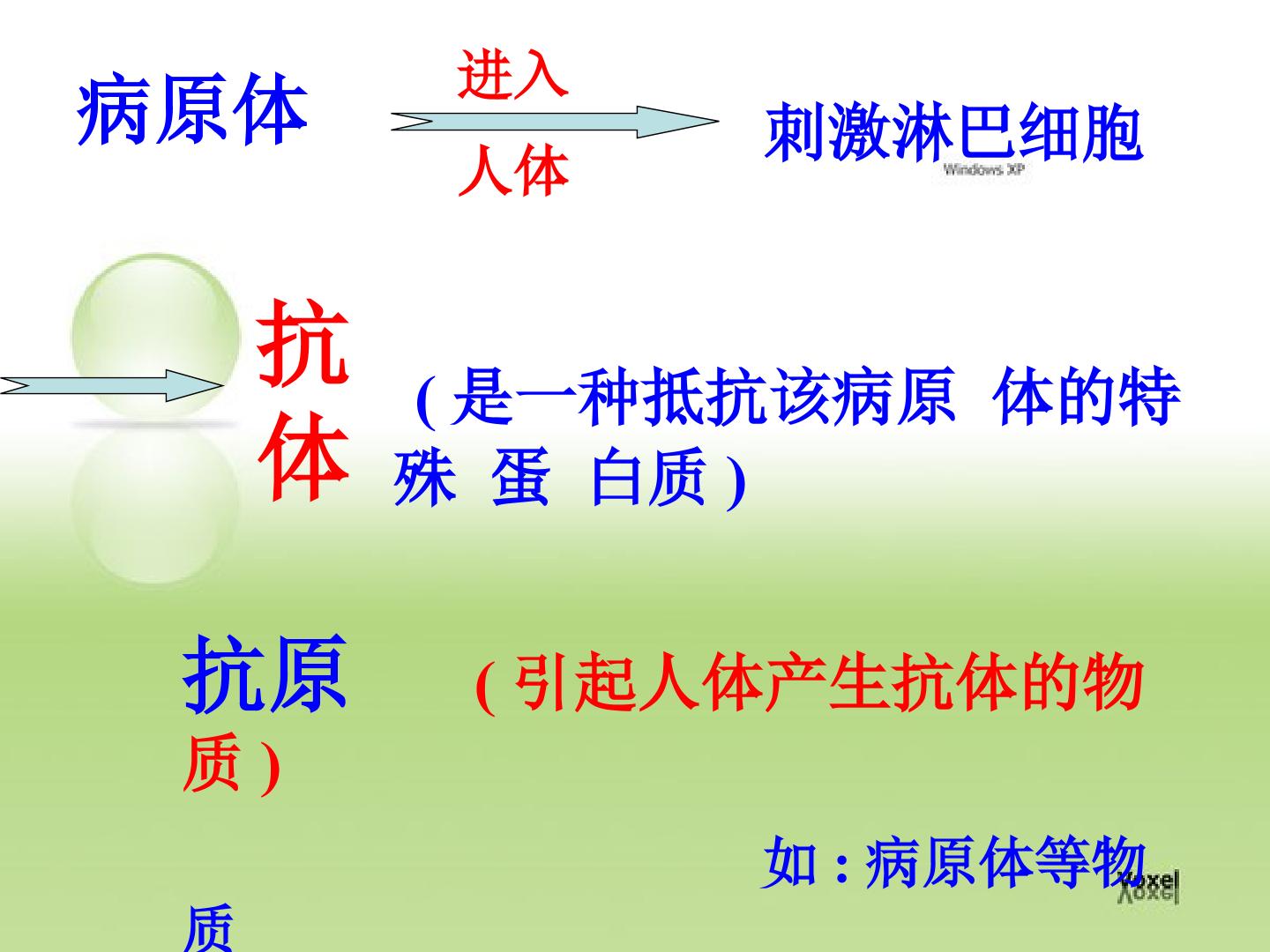 病原体

进入

人体

刺激淋巴细胞

Windows XP

抗体

( 是一种抵抗该病原 体的特殊 蛋 白质 )

抗原

( 引起人体产生抗体的物质 )

如 : 病原体等物质

Voxel